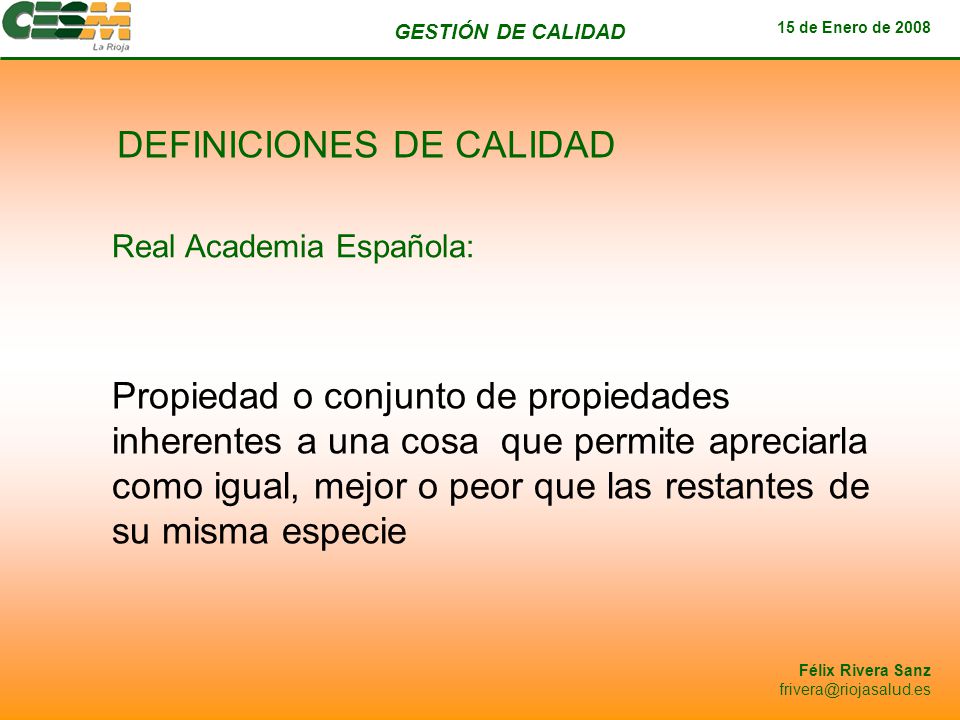 CESM
La Rioja

GESTIÓN DE CALIDAD

15 de Enero de 2008

DEFINICIONES DE CALIDAD

Real Academia Española:

Propiedad o conjunto de propiedades inherentes a una cosa que permite apreciarla como igual, mejor o peor que las restantes de su misma especie

Félix Rivera Sanz
frivera@riojasalud.es